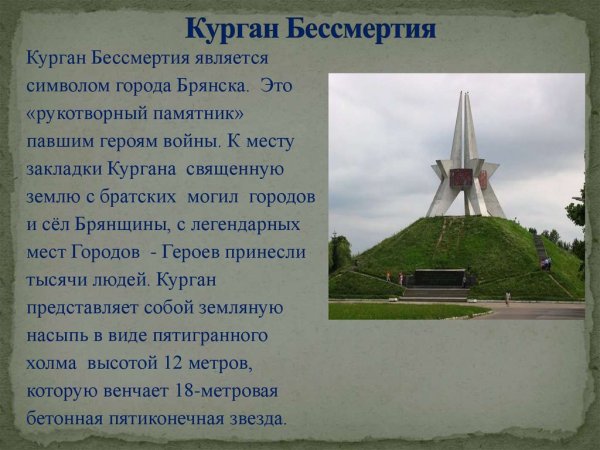 Курган Бессмертия

Курган Бессмертия является символом города Брянска. Это «рукотворный памятник» павшим героям войны. К месту закладки Кургана священную землю с братских могил городов и сёл Брянщины, с легендарных мест Городов - Героев принесли тысячи людей. Курган представляет собой земляную насыпь в виде пятигранного холма высотой 12 метров, которую венчает 18-метровая бетонная пятиконечная звезда.